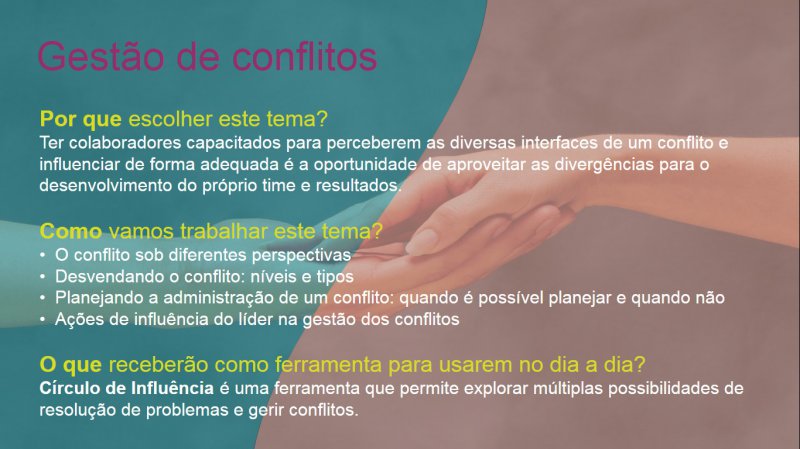 Gestão de conflitos

Por que escolher este tema?
Ter colaboradores capacitados para perceberem as diversas interfaces de um conflito e influenciar de forma adequada é a oportunidade de aproveitar as divergências para o desenvolvimento do próprio time e resultados.

Como vamos trabalhar este tema?
• O conflito sob diferentes perspectivas
• Desvendando o conflito: níveis e tipos
• Planejando a administração de um conflito: quando é possível planejar e quando não
• Ações de influência do líder na gestão dos conflitos

O que receberão como ferramenta para usarem no dia a dia?
Círculo de Influência é uma ferramenta que permite explorar múltiplas possibilidades de resolução de problemas e gerir conflitos.